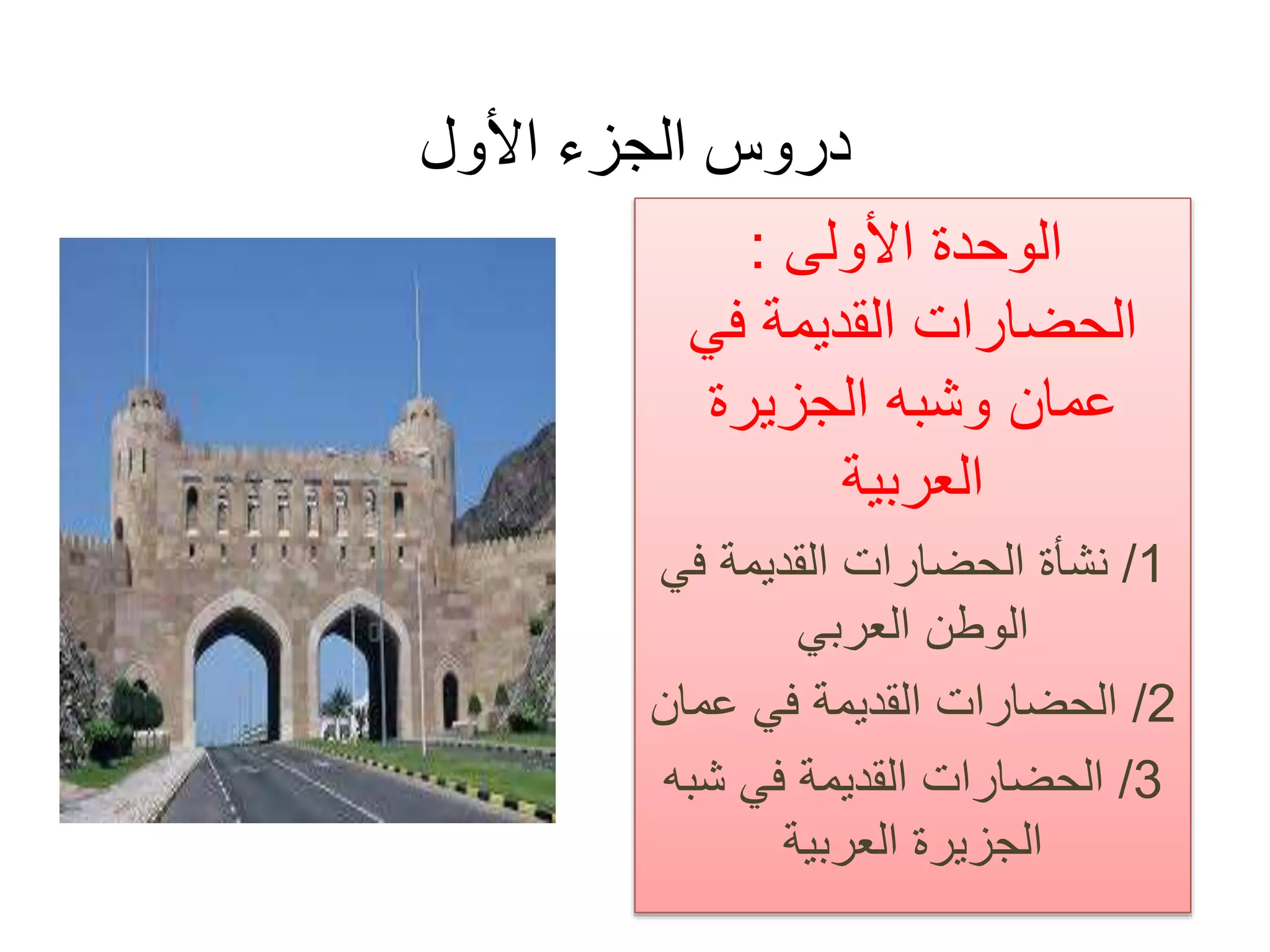 دروس الجزء الأول

الوحدة الأولى :
الحضارات القديمة في عمان وشبه الجزيرة العربية

1/ نشأة الحضارات القديمة في الوطن العربي

2/ الحضارات القديمة في عمان

3/ الحضارات القديمة في شبه الجزيرة العربية